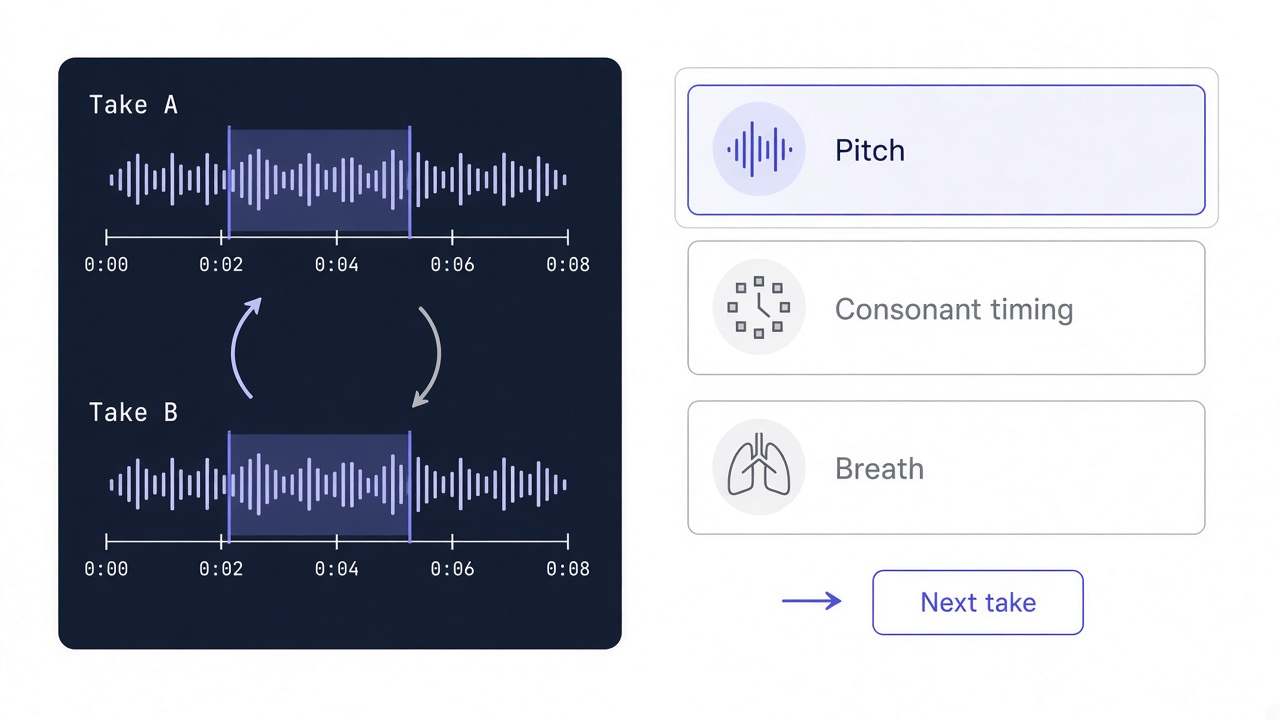 Take A

0:00 0:02 0:04 0:06 0:08

Take B

0:00 0:02 0:04 0:06 0:08

Pitch

Consonant timing

Breath

Next take